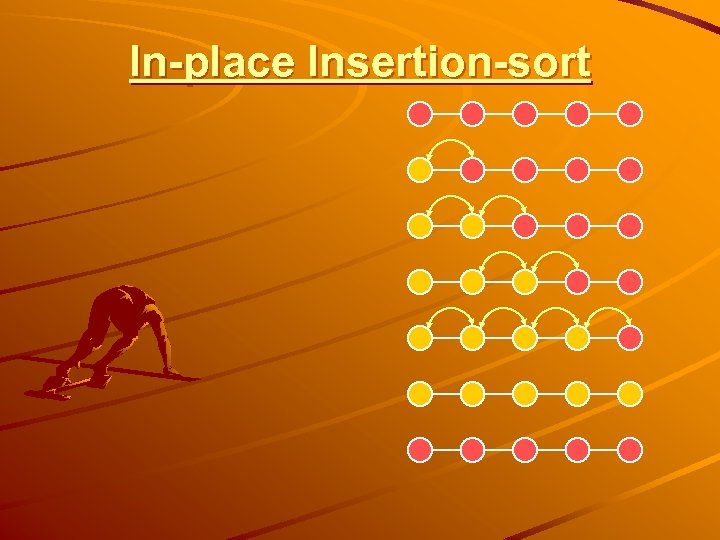 In-place Insertion-sort